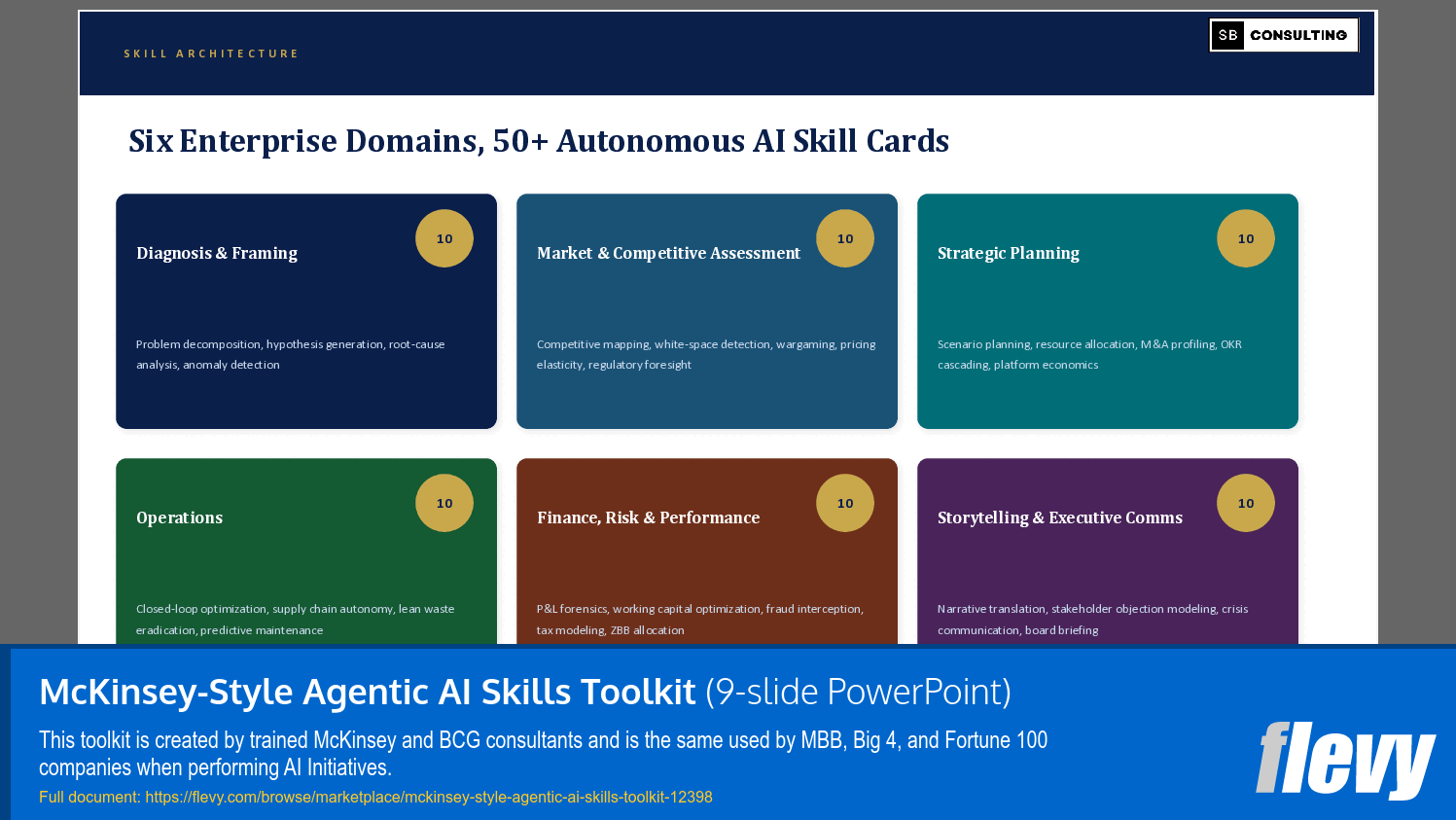 SKILL ARCHITECTURE

SB CONSULTING

Six Enterprise Domains, 50+ Autonomous AI Skill Cards

Diagnosis & Framing

10

Problem decomposition, hypothesis generation, root-cause analysis, anomaly detection

Market & Competitive Assessment

10

Competitive mapping, white-space detection, wargaming, pricing elasticity, regulatory foresight

Strategic Planning

10

Scenario planning, resource allocation, M&A profiling, OKR cascading, platform economics

Operations

10

Closed-loop optimization, supply chain autonomy, lean waste eradication, predictive maintenance

Finance, Risk & Performance

10

P&L forensics, working capital optimization, fraud interception, tax modeling, ZBB allocation

Storytelling & Executive Comms

10

Narrative translation, stakeholder objection modeling, crisis communication, board briefing

McKinsey-Style Agentic AI Skills Toolkit (9-slide PowerPoint)

This toolkit is created by trained McKinsey and BCG consultants and is the same used by MBB, Big 4, and Fortune 100 companies when performing AI Initiatives.

Full document: https://flevy.com/browse/marketplace/mckinsey-style-agentic-ai-skills-toolkit-12398

flevy